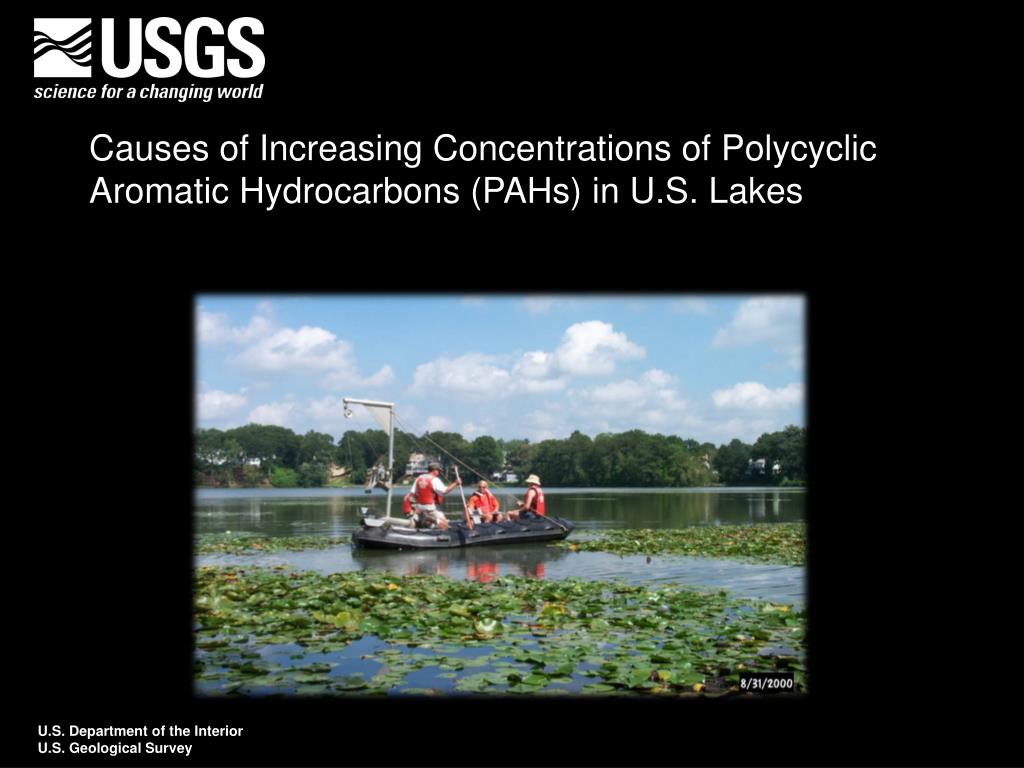 USGS
science for a changing world

Causes of Increasing Concentrations of Polycyclic Aromatic Hydrocarbons (PAHs) in U.S. Lakes

8/31/2000

U.S. Department of the Interior
U.S. Geological Survey